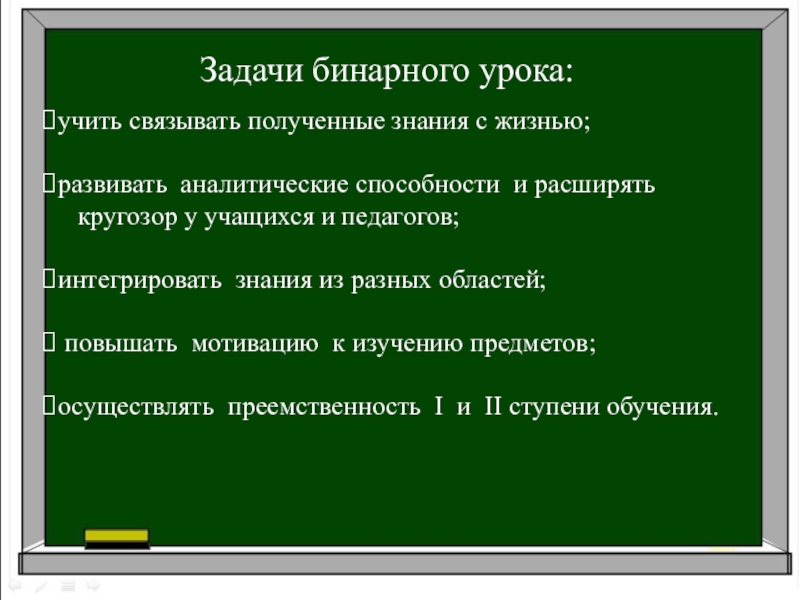 Задачи бинарного урока:

учить связывать полученные знания с жизнью;

развивать аналитические способности и расширять кругозор у учащихся и педагогов;

интегрировать знания из разных областей;

повышать мотивацию к изучению предметов;

осуществлять преемственность I и II ступени обучения.